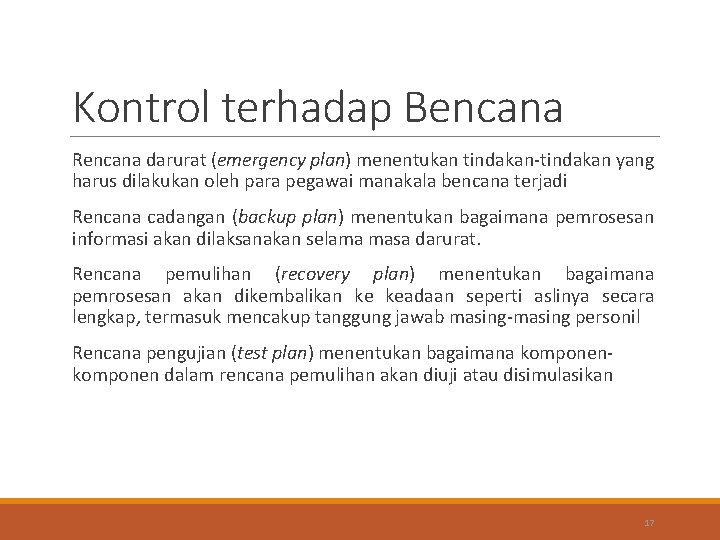 Kontrol terhadap Bencana

Rencana darurat (emergency plan) menentukan tindakan-tindakan yang harus dilakukan oleh para pegawai manakala bencana terjadi

Rencana cadangan (backup plan) menentukan bagaimana pemrosesan informasi akan dilaksanakan selama masa darurat.

Rencana pemulihan (recovery plan) menentukan bagaimana pemrosesan akan dikembalikan ke keadaan seperti aslinya secara lengkap, termasuk mencakup tanggung jawab masing-masing personil

Rencana pengujian (test plan) menentukan bagaimana komponen-komponen dalam rencana pemulihan akan diuji atau disimulasikan

17